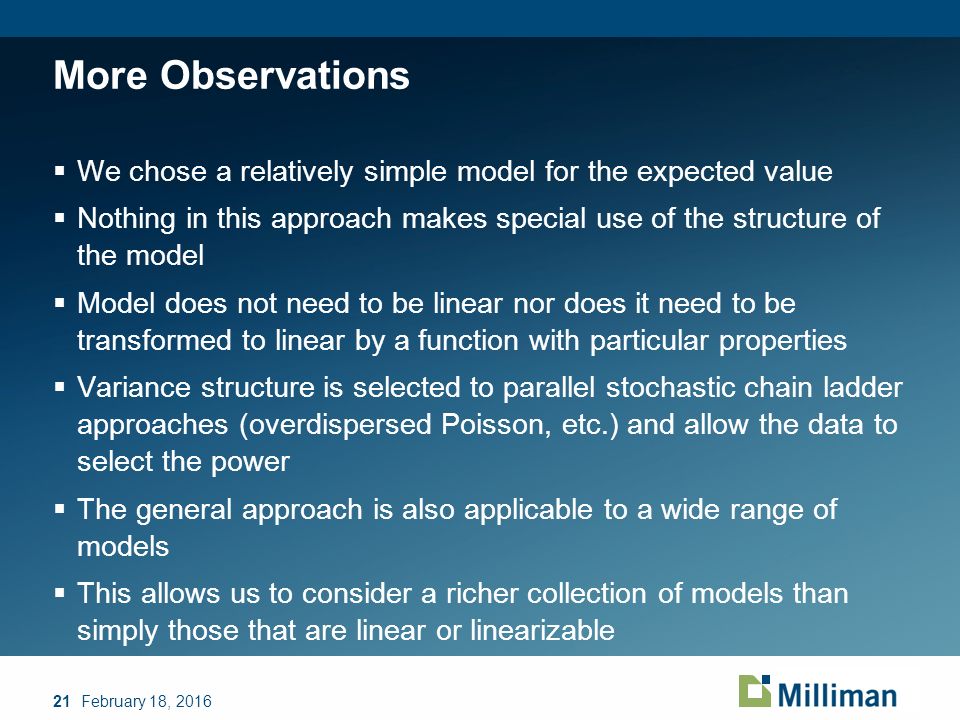 More Observations

▪ We chose a relatively simple model for the expected value

▪ Nothing in this approach makes special use of the structure of the model

▪ Model does not need to be linear nor does it need to be transformed to linear by a function with particular properties

▪ Variance structure is selected to parallel stochastic chain ladder approaches (overdispersed Poisson, etc.) and allow the data to select the power

▪ The general approach is also applicable to a wide range of models

▪ This allows us to consider a richer collection of models than simply those that are linear or linearizable

21 February 18, 2016

Milliman